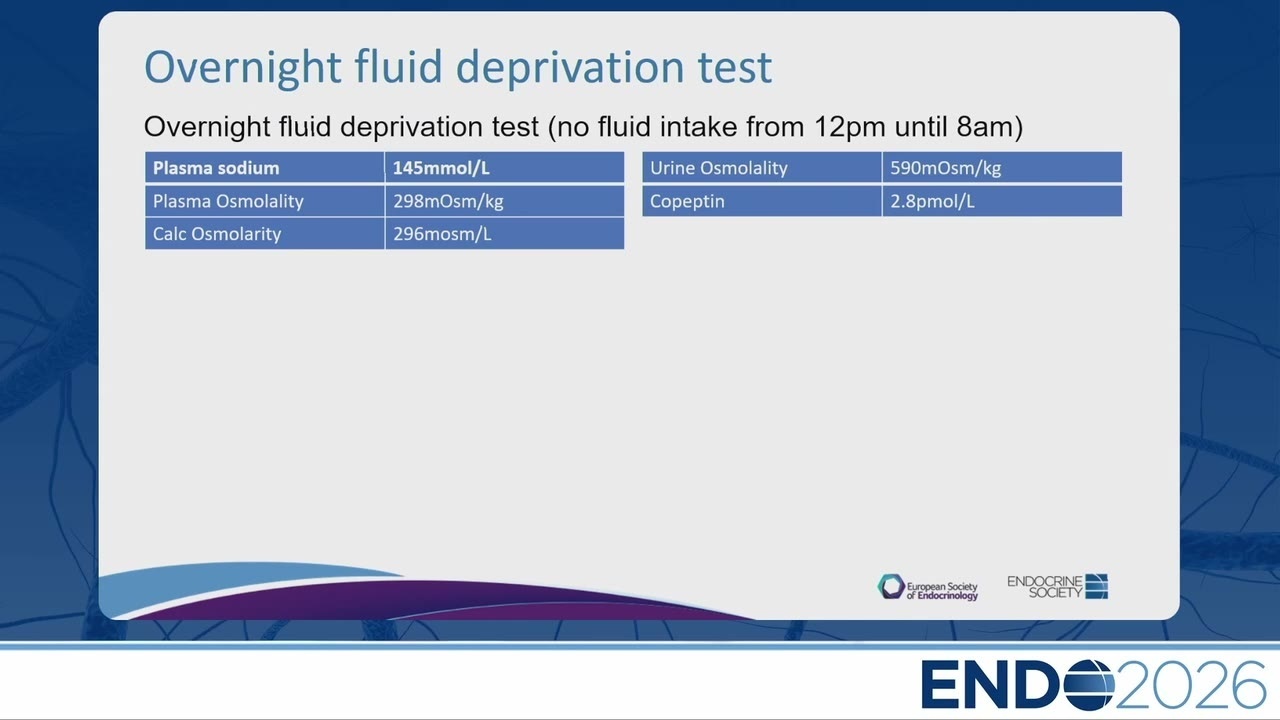 Overnight fluid deprivation test

Overnight fluid deprivation test (no fluid intake from 12pm until 8am)

| Plasma sodium | 145mmol/L |
|---|---|
| Plasma Osmolality | 298mOsm/kg |
| Calc Osmolarity | 296mosm/L |

| Urine Osmolality | 590mOsm/kg |
|---|---|
| Copeptin | 2.8pmol/L |

European Society of Endocrinology

ENDOCRINE SOCIETY

ENDO2026